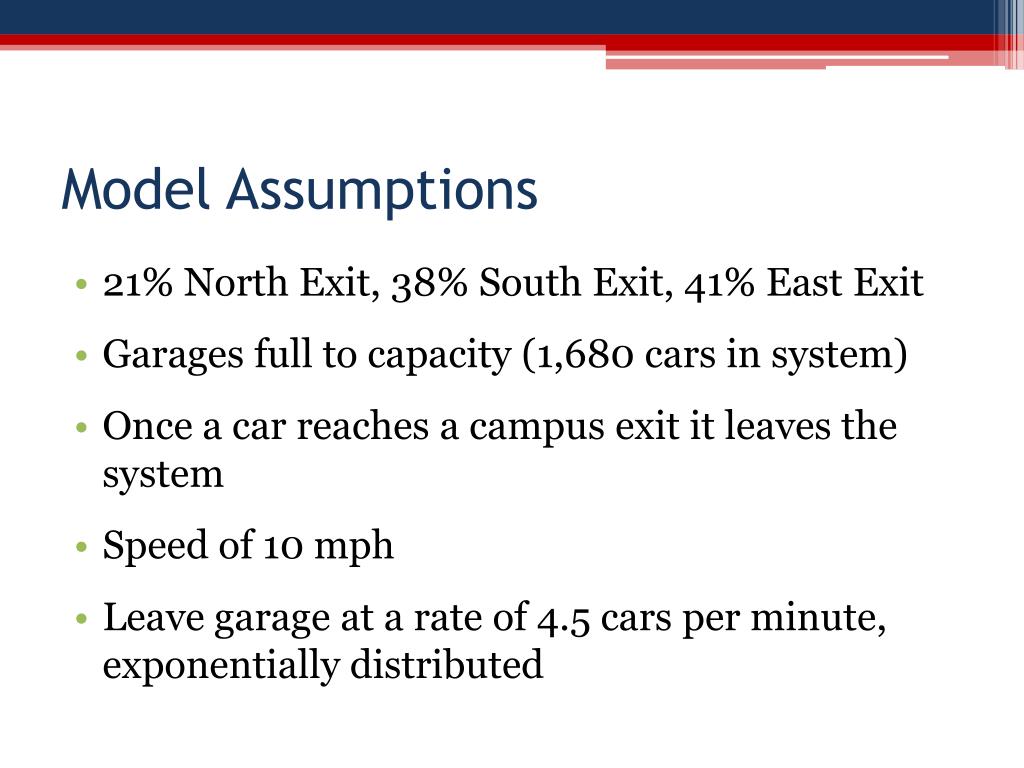 Model Assumptions

• 21% North Exit, 38% South Exit, 41% East Exit
• Garages full to capacity (1,680 cars in system)
• Once a car reaches a campus exit it leaves the system
• Speed of 10 mph
• Leave garage at a rate of 4.5 cars per minute, exponentially distributed